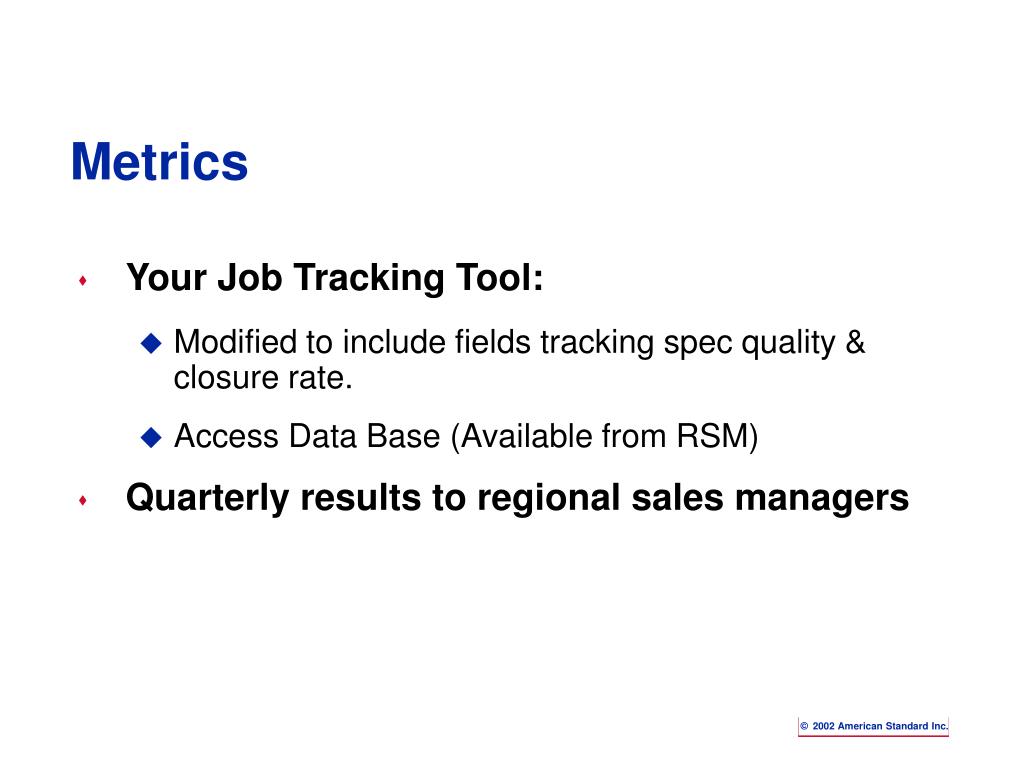 Metrics

Your Job Tracking Tool:

Modified to include fields tracking spec quality & closure rate.

Access Data Base (Available from RSM)

Quarterly results to regional sales managers

© 2002 American Standard Inc.